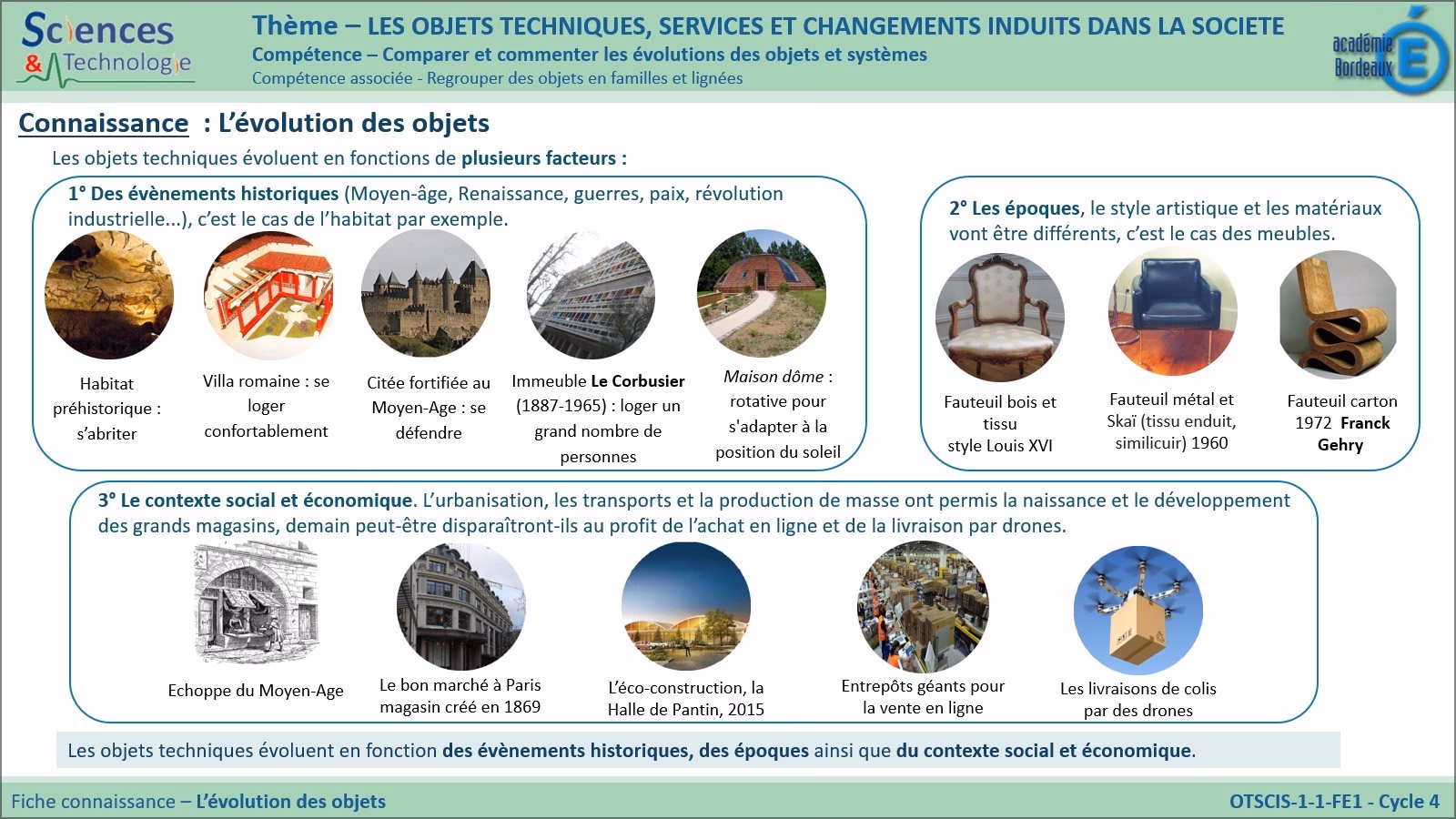 Sciences & Technologie

Thème – LES OBJETS TECHNIQUES, SERVICES ET CHANGEMENTS INDUITS DANS LA SOCIETE
Compétence – Comparer et commenter les évolutions des objets et systèmes
Compétence associée - Regrouper des objets en familles et lignées

académie Bordeaux

Connaissance : L'évolution des objets

Les objets techniques évoluent en fonctions de plusieurs facteurs :

1° Des évènements historiques (Moyen-âge, Renaissance, guerres, paix, révolution industrielle...), c'est le cas de l'habitat par exemple.

Habitat préhistorique : s'abriter

Villa romaine : se loger confortablement

Citée fortifiée au Moyen-Age : se défendre

Immeuble Le Corbusier (1887-1965) : loger un grand nombre de personnes

Maison dôme : rotative pour s'adapter à la position du soleil

2° Les époques, le style artistique et les matériaux vont être différents, c'est le cas des meubles.

Fauteuil bois et tissu style Louis XVI

Fauteuil métal et Skaï (tissu enduit, similicuir) 1960

Fauteuil carton 1972 Franck Gehry

3° Le contexte social et économique. L'urbanisation, les transports et la production de masse ont permis la naissance et le développement des grands magasins, demain peut-être disparaîtront-ils au profit de l'achat en ligne et de la livraison par drones.

Echoppe du Moyen-Age

Le bon marché à Paris magasin créé en 1869

L'éco-construction, la Halle de Pantin, 2015

Entrepôts géants pour la vente en ligne

Les livraisons de colis par des drones

Les objets techniques évoluent en fonction des évènements historiques, des époques ainsi que du contexte social et économique.

Fiche connaissance – L'évolution des objets

OTSCIS-1-1-FE1 - Cycle 4